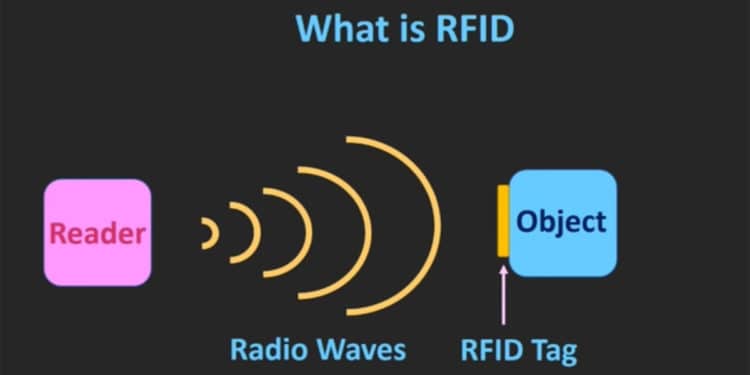 What is RFID

Reader

Object

Radio Waves

RFID Tag